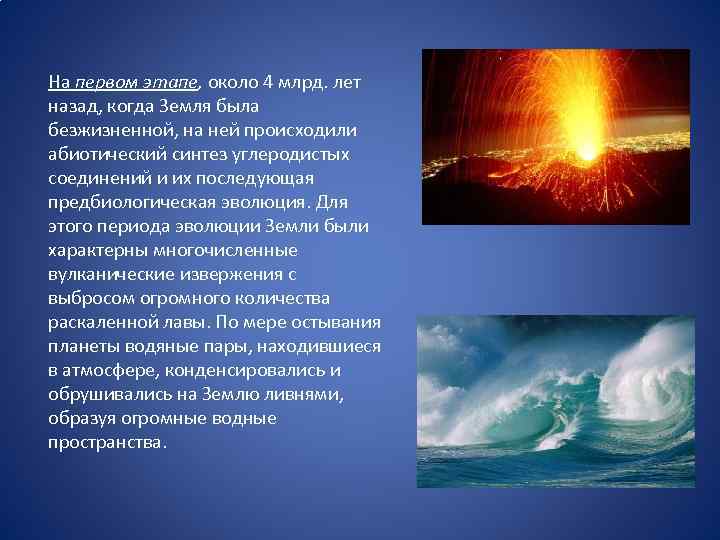 На первом этапе, около 4 млрд. лет назад, когда Земля была безжизненной, на ней происходили абиотический синтез углеродистых соединений и их последующая предбиологическая эволюция. Для этого периода эволюции Земли были характерны многочисленные вулканические извержения с выбросом огромного количества раскаленной лавы. По мере остывания планеты водяные пары, находившиеся в атмосфере, конденсировались и обрушивались на Землю ливнями, образуя огромные водные пространства.